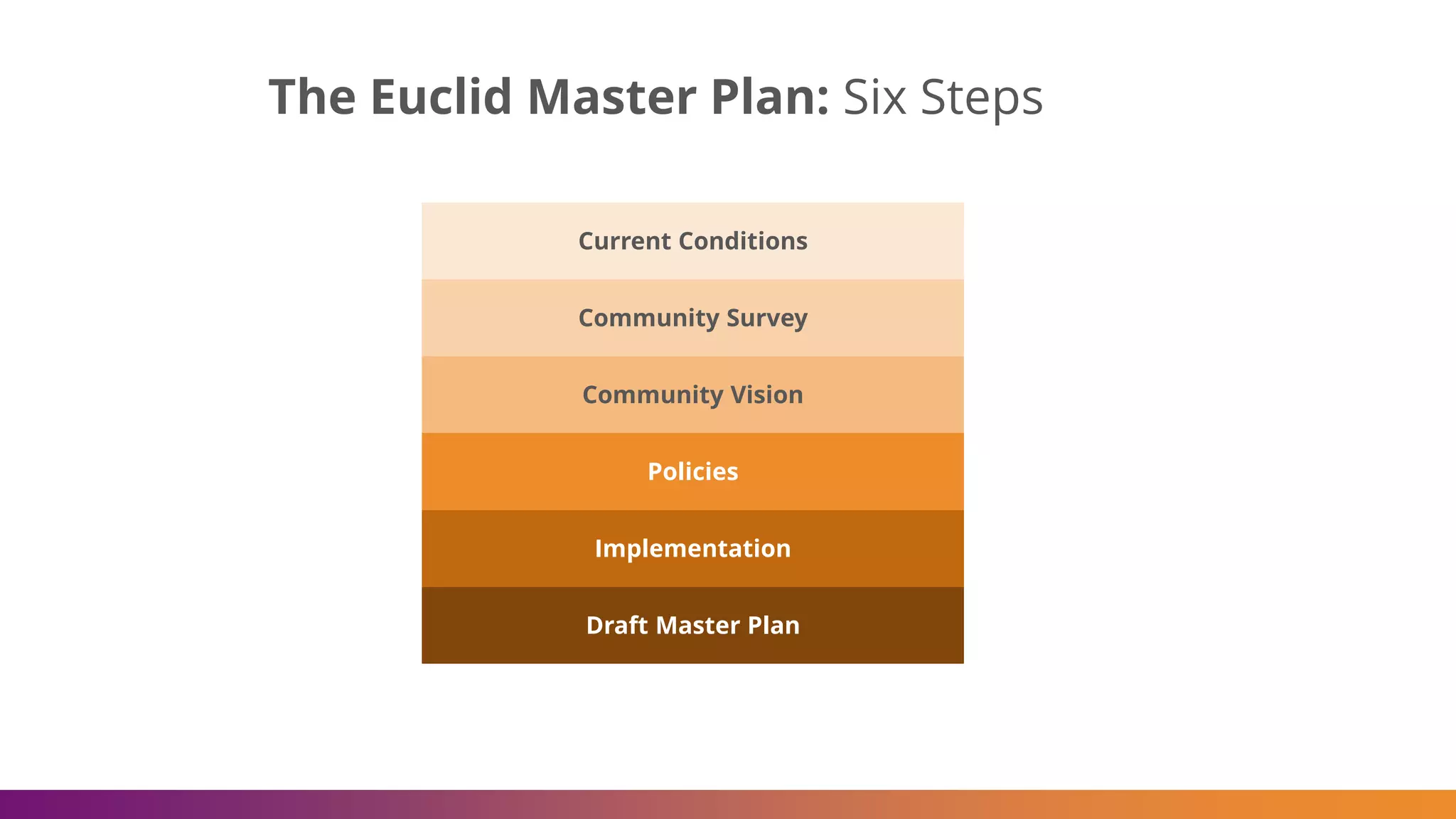 The Euclid Master Plan: Six Steps

Current Conditions

Community Survey

Community Vision

Policies

Implementation

Draft Master Plan